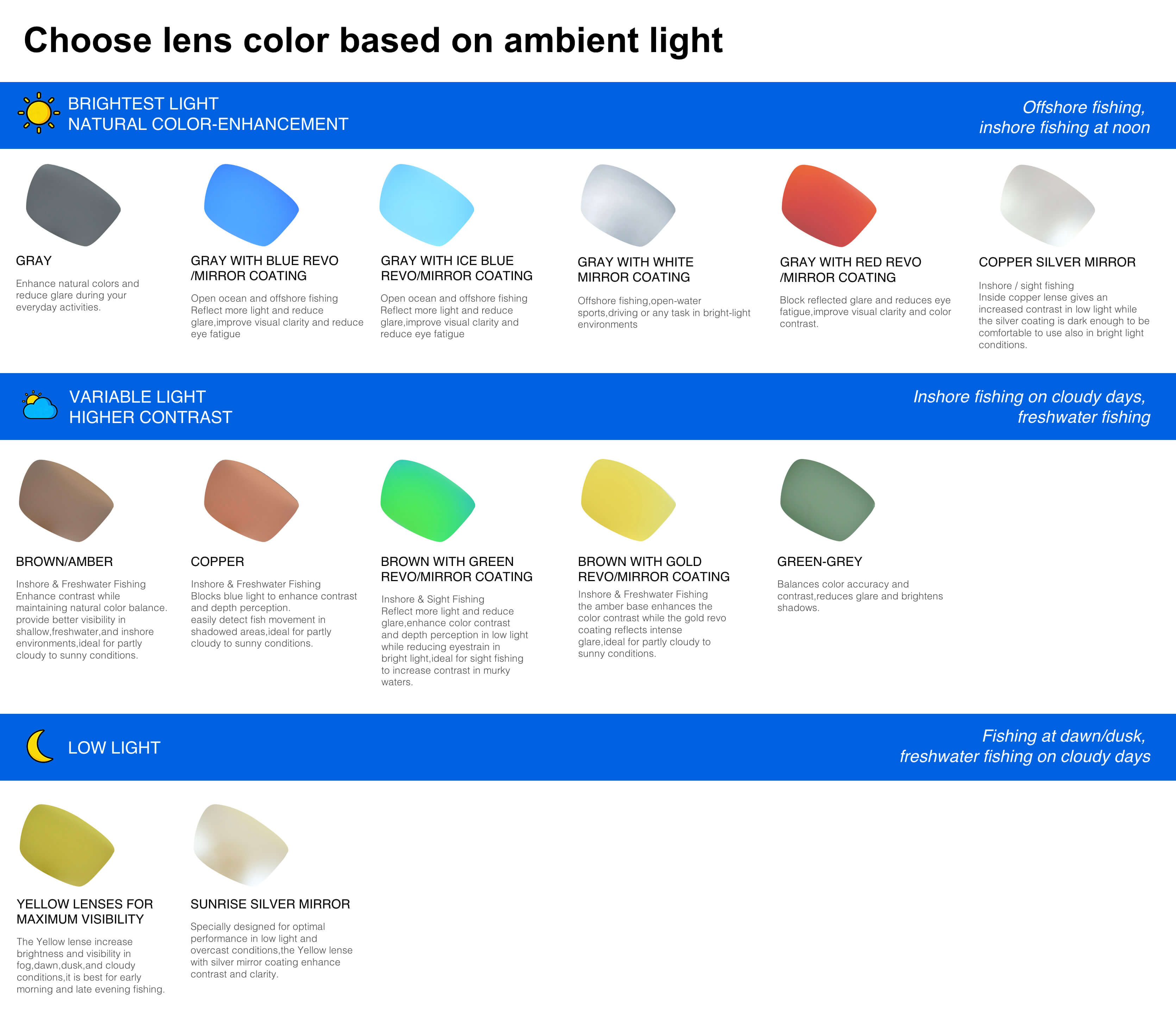 Choose lens color based on ambient light

BRIGHTEST LIGHT
NATURAL COLOR-ENHANCEMENT

Offshore fishing,
inshore fishing at noon

GRAY

Enhance natural colors and reduce glare during your everyday activities.

GRAY WITH BLUE REVO /MIRROR COATING

Open ocean and offshore fishing
Reflect more light and reduce glare,improve visual clarity and reduce eye fatigue

GRAY WITH ICE BLUE REVO/MIRROR COATING

Open ocean and offshore fishing
Reflect more light and reduce glare,improve visual clarity and reduce eye fatigue

GRAY WITH WHITE MIRROR COATING

Offshore fishing,open-water sports,driving or any task in bright-light environments

GRAY WITH RED REVO /MIRROR COATING

Block reflected glare and reduces eye fatigue,improve visual clarity and color contrast.

COPPER SILVER MIRROR

Inshore / sight fishing
Inside copper lense gives an increased contrast in low light while the silver coating is dark enough to be comfortable to use also in bright light conditions.

VARIABLE LIGHT
HIGHER CONTRAST

Inshore fishing on cloudy days,
freshwater fishing

BROWN/AMBER

Inshore & Freshwater Fishing
Enhance contrast while maintaining natural color balance.
provide better visibility in shallow,freshwater,and inshore environments,ideal for partly cloudy to sunny conditions.

COPPER

Inshore & Freshwater Fishing
Blocks blue light to enhance contrast and depth perception.
easily detect fish movement in shadowed areas,ideal for partly cloudy to sunny conditions.

BROWN WITH GREEN REVO/MIRROR COATING

Inshore & Sight Fishing
Reflect more light and reduce glare,enhance color contrast and depth perception in low light while reducing eyestrain in bright light,ideal for sight fishing to increase contrast in murky waters.

BROWN WITH GOLD REVO/MIRROR COATING

Inshore & Freshwater Fishing
the amber base enhances the color contrast while the gold revo coating reflects intense glare,ideal for partly cloudy to sunny conditions.

GREEN-GREY

Balances color accuracy and contrast,reduces glare and brightens shadows.

LOW LIGHT

Fishing at dawn/dusk,
freshwater fishing on cloudy days

YELLOW LENSES FOR MAXIMUM VISIBILITY

The Yellow lense increase brightness and visibility in fog,dawn,dusk,and cloudy conditions,it is best for early morning and late evening fishing.

SUNRISE SILVER MIRROR

Specially designed for optimal performance in low light and overcast conditions,the Yellow lense with silver mirror coating enhance contrast and clarity.